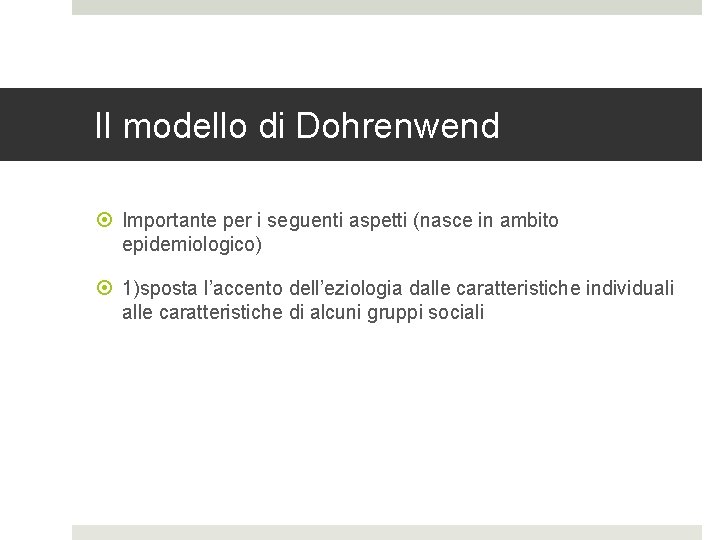 Il modello di Dohrenwend

Importante per i seguenti aspetti (nasce in ambito epidemiologico)

1)sposta l'accento dell'eziologia dalle caratteristiche individuali alle caratteristiche di alcuni gruppi sociali